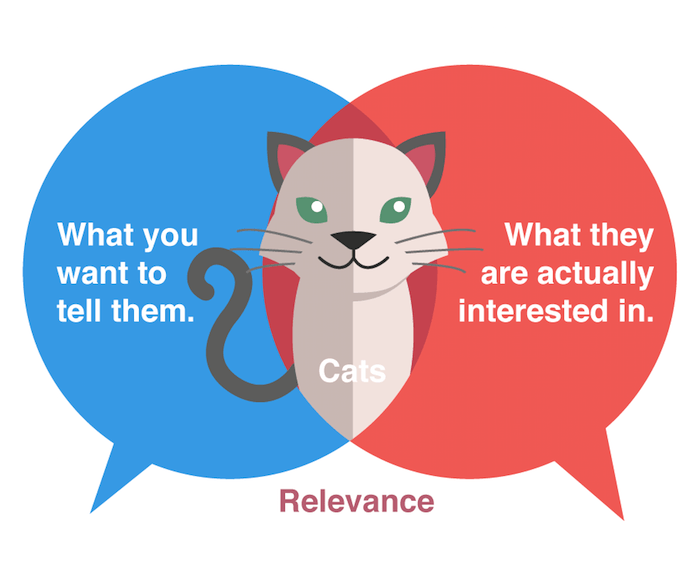 What you want to tell them.

Cats

What they are actually interested in.

Relevance